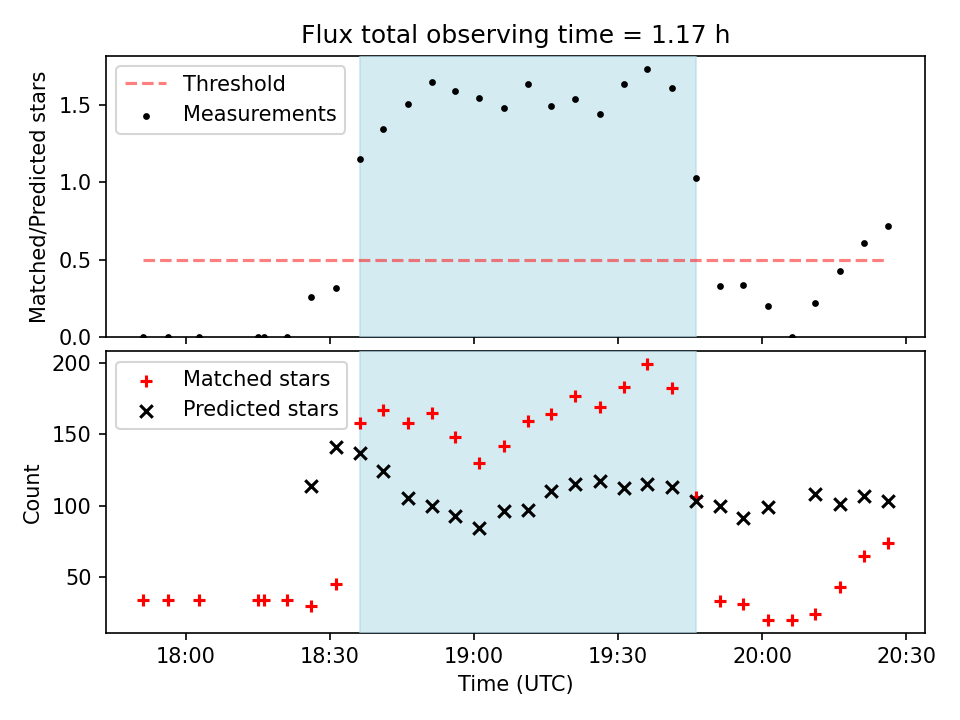 Flux total observing time = 1.17 h

Threshold
Measurements

Matched/Predicted stars

1.5
1.0
0.5
0.0

Matched stars
Predicted stars

Count

200
150
100
50

18:00
18:30
19:00
19:30
20:00
20:30

Time (UTC)